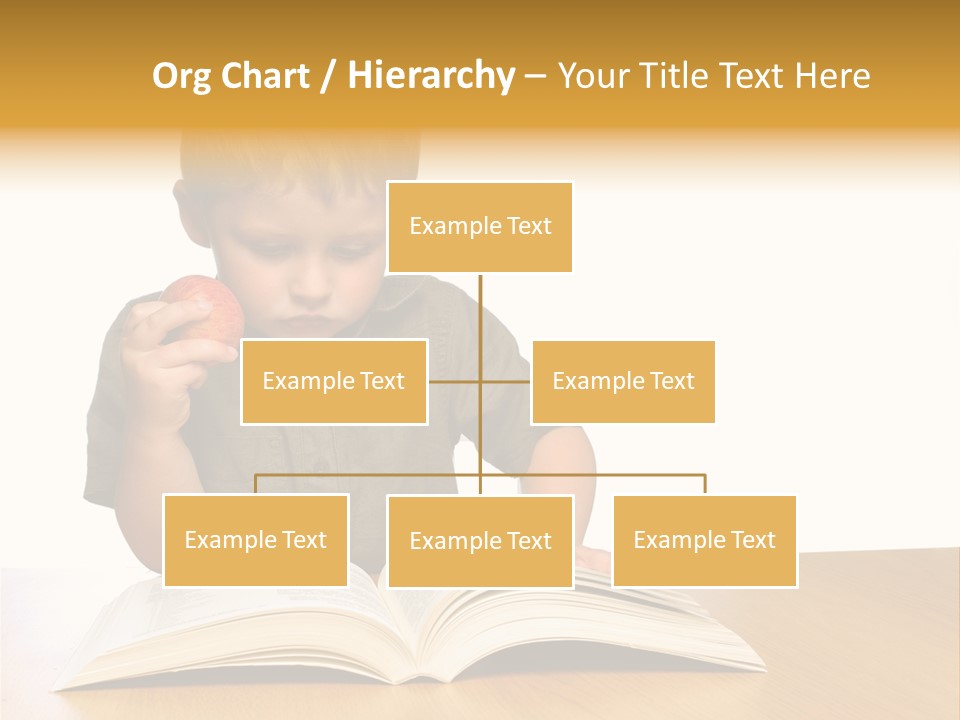 Org Chart / Hierarchy – Your Title Text Here

Example Text

Example Text

Example Text

Example Text

Example Text

Example Text